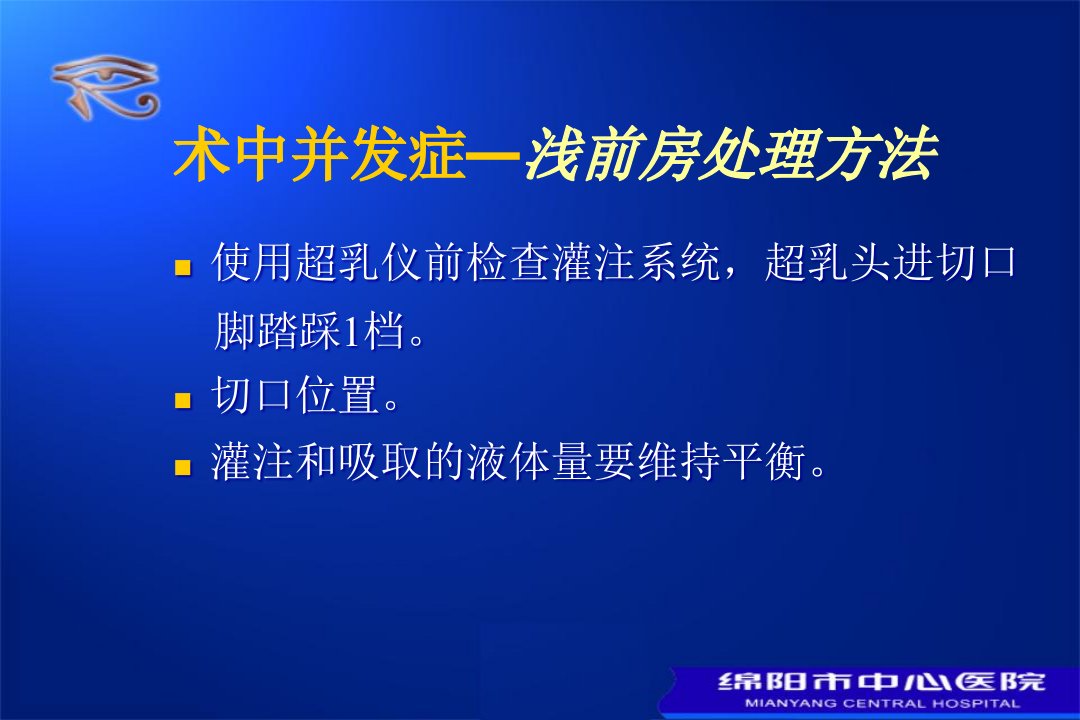 术中并发症—浅前房处理方法

- 使用超乳仪前检查灌注系统，超乳头进切口脚踏踩1档。
- 切口位置。
- 灌注和吸取的液体量要维持平衡。

绵阳市中心医院
MIANYANG CENTRAL HOSPITAL